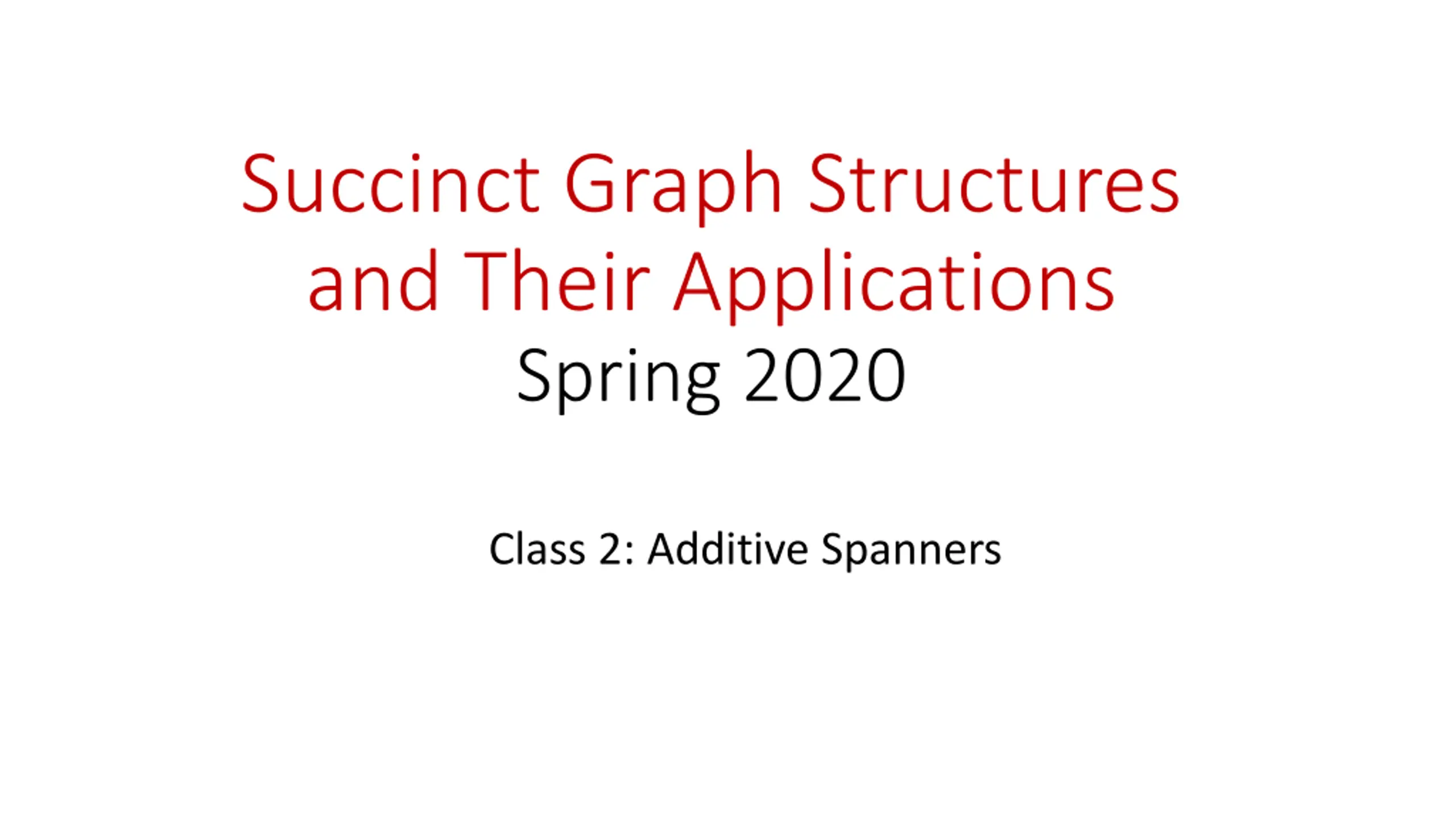 Succinct Graph Structures and Their Applications
Spring 2020

Class 2: Additive Spanners